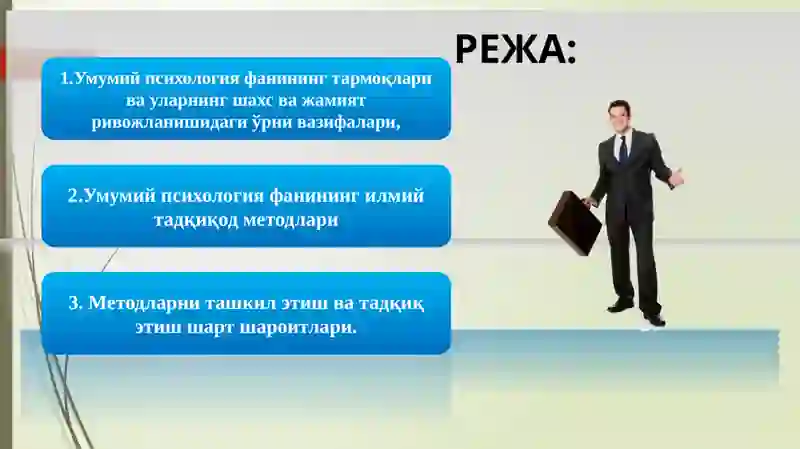 РЕЖА:

1.Умумий психология фанининг тармоқлари ва уларнинг шахс ва жамият ривожланишидаги ўрни вазифалари,

2.Умумий психология фанининг илмий тадқиқод методлари

3. Методларни ташкил этиш ва тадқиқ этиш шарт шароитлари.